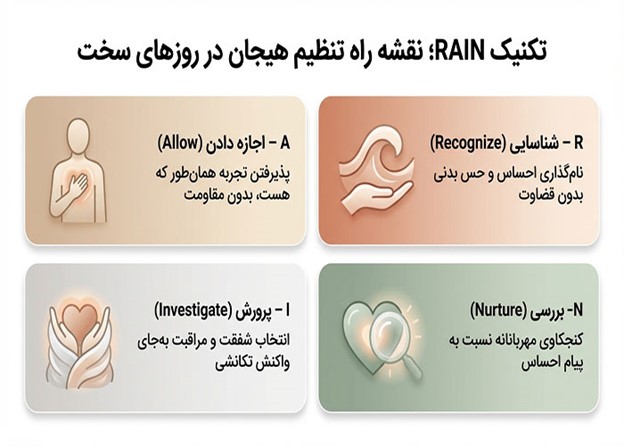 تکنیک RAIN؛ نقشه راه تنظیم هیجان در روزهای سخت

R – شناسایی (Recognize)
نام‌گذاری احساس و حس بدنی بدون قضاوت

A – اجازه دادن (Allow)
پذیرفتن تجربه همان‌طور که هست، بدون مقاومت

N- بررسی (Nurture)
کنجکاوی مهربانانه نسبت به پیام احساس

I – پرورش (Investigate)
انتخاب شفقت و مراقبت به‌جای واکنش تکانشی